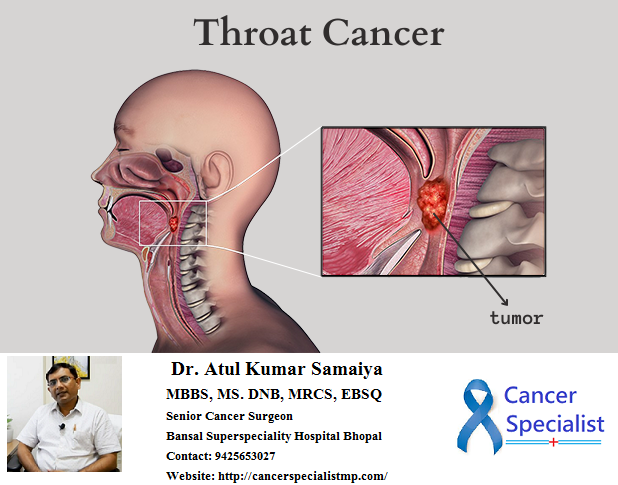 Throat Cancer

tumor

Dr. Atul Kumar Samaiya

MBBS, MS. DNB, MRCS, EBSQ

Senior Cancer Surgeon

Bansal Superspeciality Hospital Bhopal

Contact: 9425653027

Website: http://cancerspecialistmp.com/

Cancer Specialist